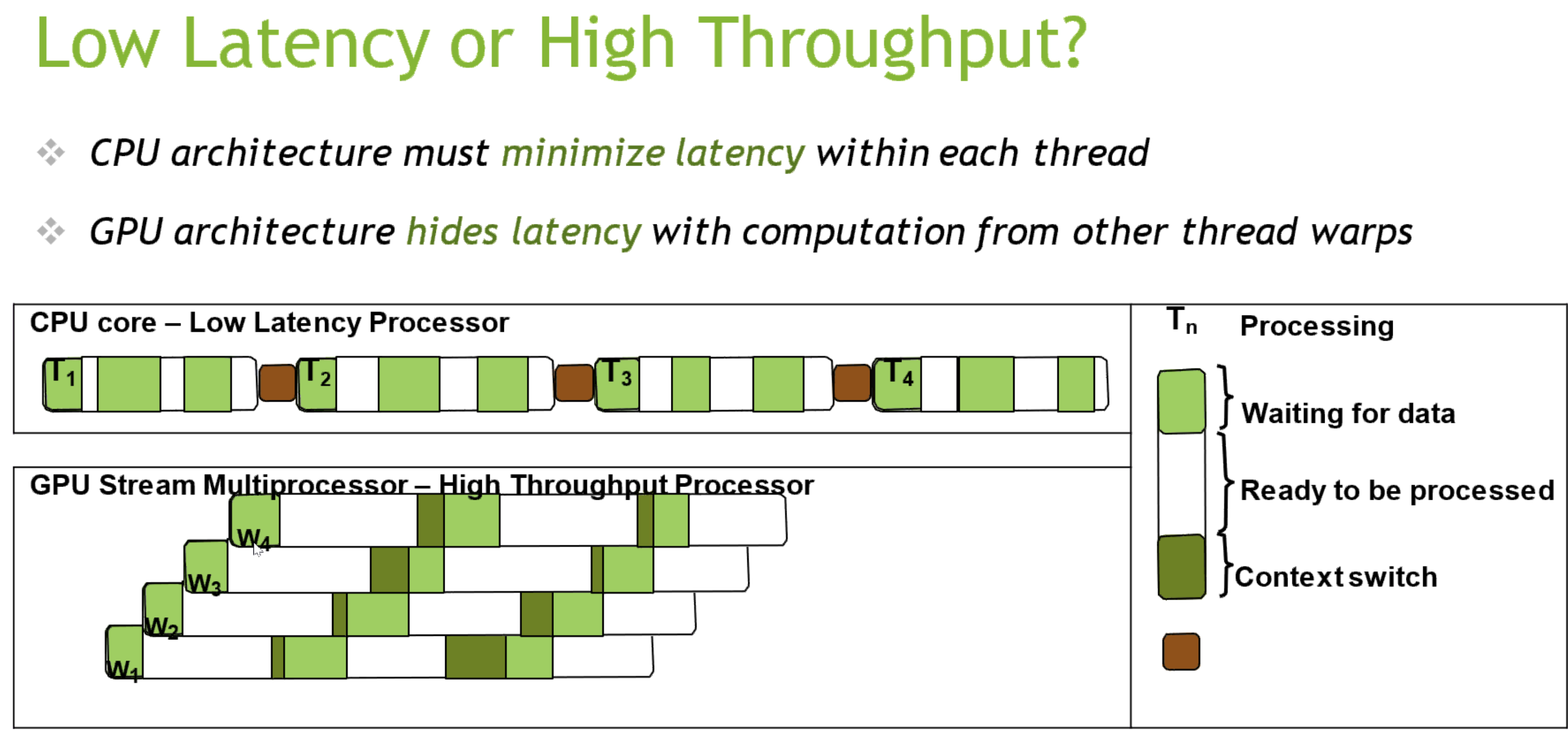 Low Latency or High Throughput?

CPU architecture must minimize latency within each thread

GPU architecture hides latency with computation from other thread warps

CPU core – Low Latency Processor

$T_1$ $T_2$ $T_3$ $T_4$

GPU Stream Multiprocessor – High Throughput Processor

$W_4$ $W_3$ $W_2$ $W_1$

$T_n$ Processing

Waiting for data

Ready to be processed

Context switch